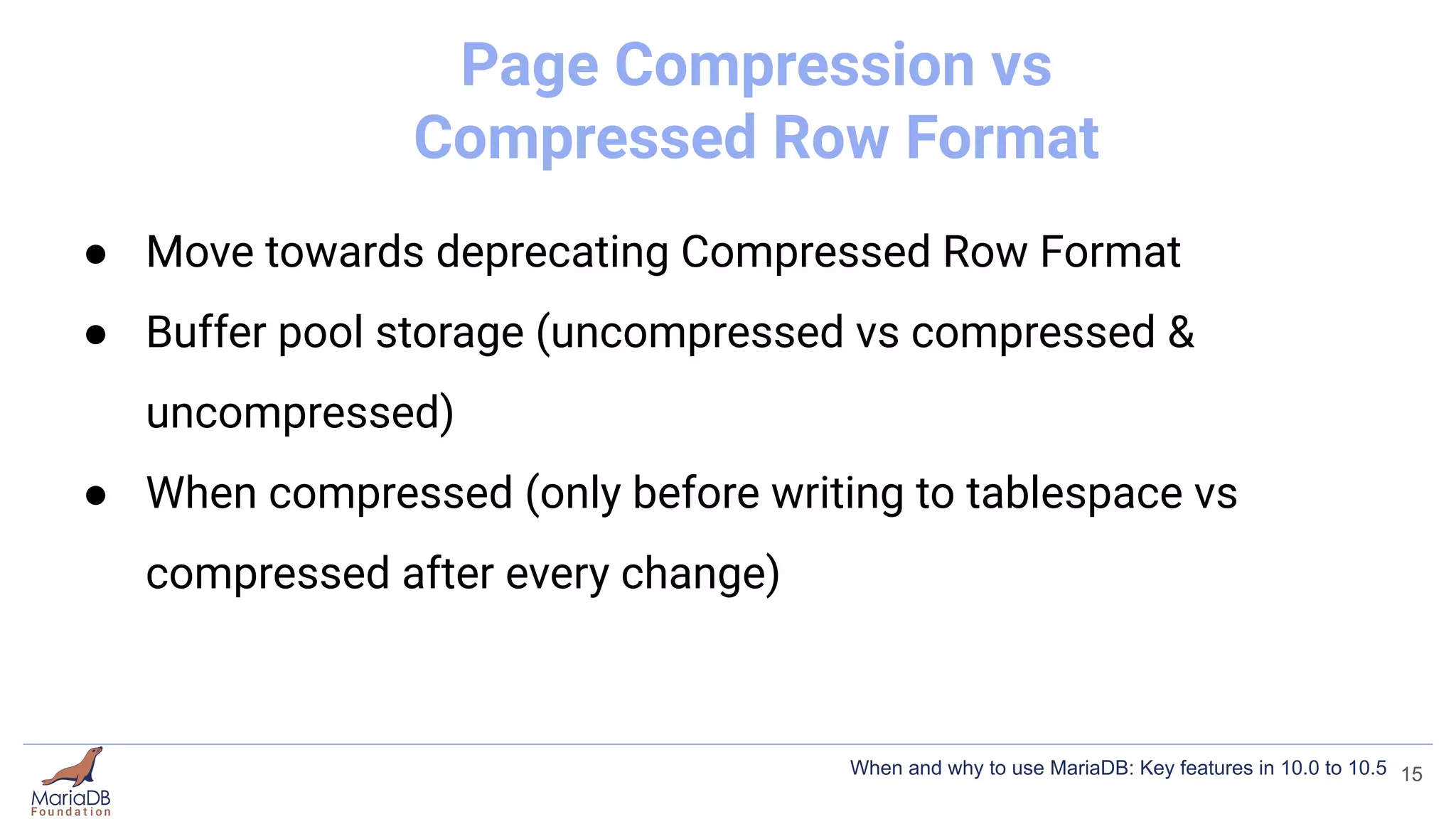 Page Compression vs Compressed Row Format

● Move towards deprecating Compressed Row Format
● Buffer pool storage (uncompressed vs compressed & uncompressed)
● When compressed (only before writing to tablespace vs compressed after every change)

MariaDB Foundation

When and why to use MariaDB: Key features in 10.0 to 10.5 15